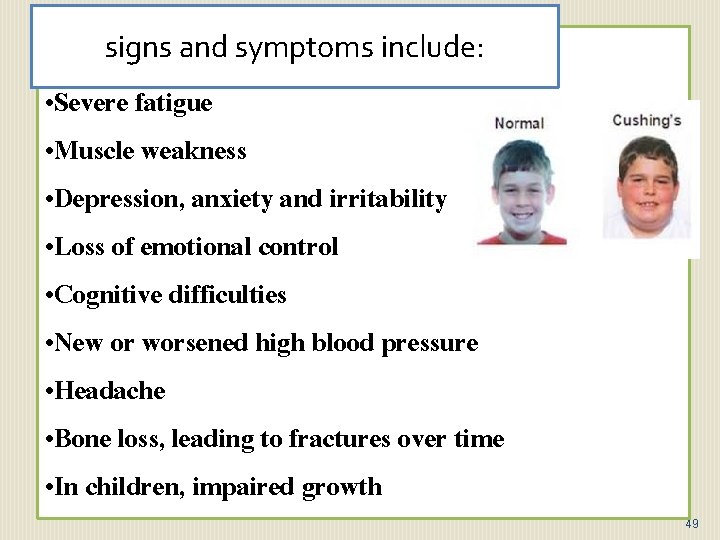 signs and symptoms include:

•Severe fatigue

•Muscle weakness

•Depression, anxiety and irritability

•Loss of emotional control

•Cognitive difficulties

•New or worsened high blood pressure

•Headache

•Bone loss, leading to fractures over time

•In children, impaired growth

Normal

Cushing's

49